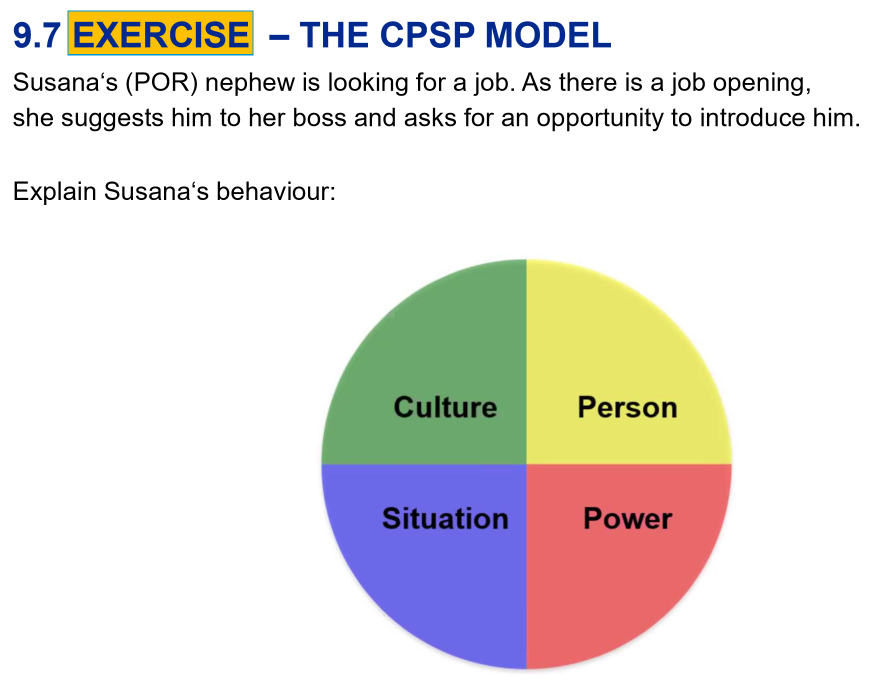 9.7 EXERCISE – THE CPSP MODEL

Susana‘s (POR) nephew is looking for a job. As there is a job opening, she suggests him to her boss and asks for an opportunity to introduce him.

Explain Susana‘s behaviour:

Culture

Person

Situation

Power